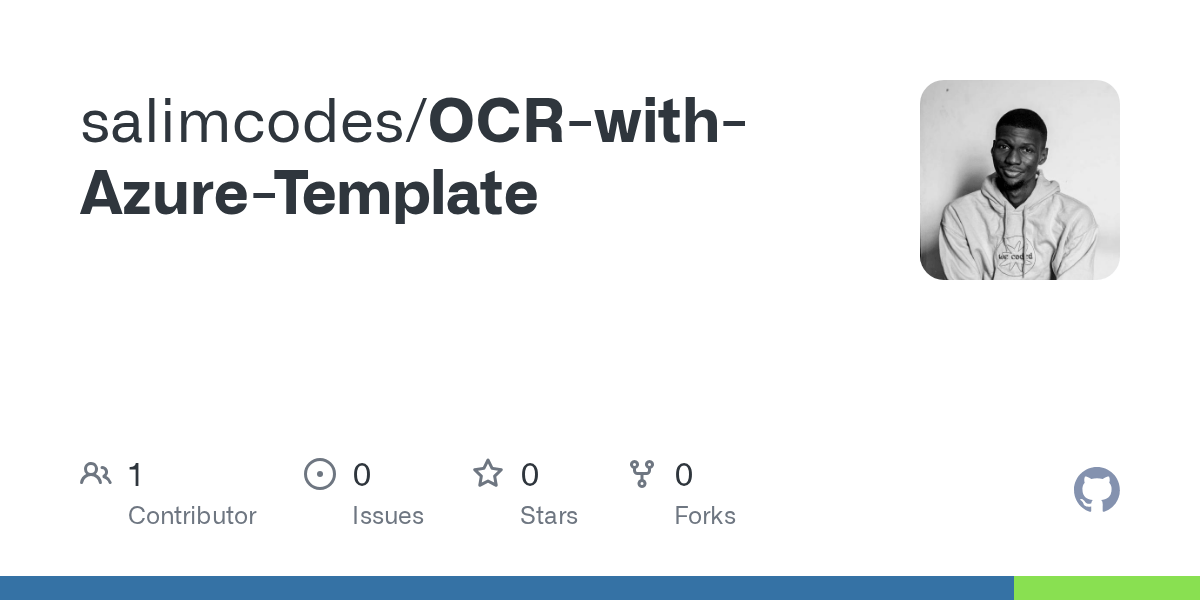 salimcodes/OCR-with-Azure-Template

1
Contributor

0
Issues

0
Stars

0
Forks